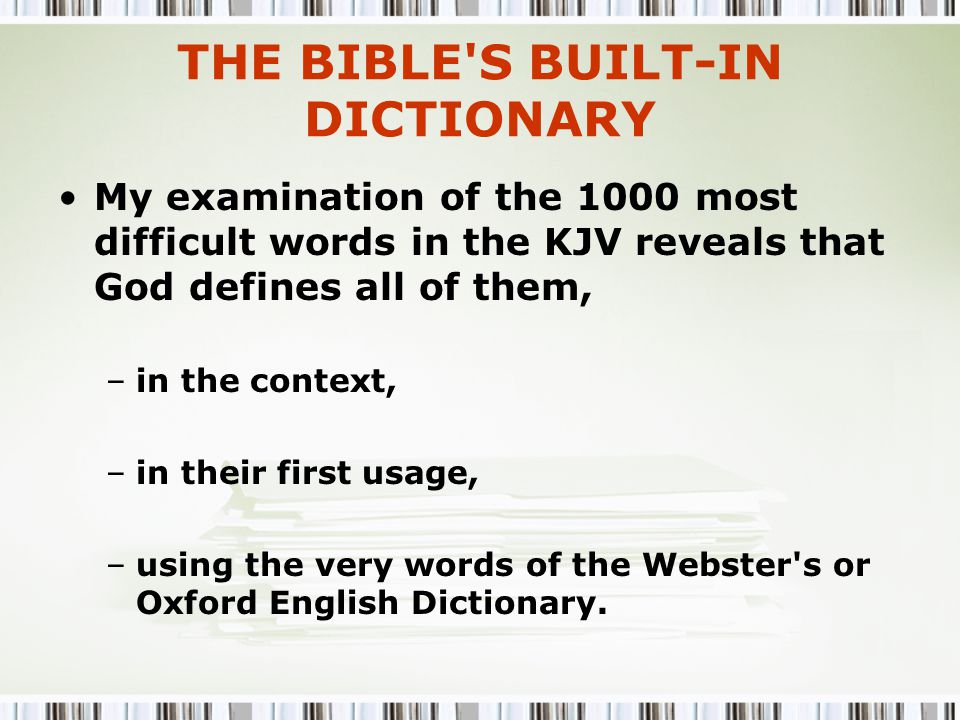 THE BIBLE'S BUILT-IN DICTIONARY

• My examination of the 1000 most difficult words in the KJV reveals that God defines all of them,

– in the context,

– in their first usage,

– using the very words of the Webster's or Oxford English Dictionary.